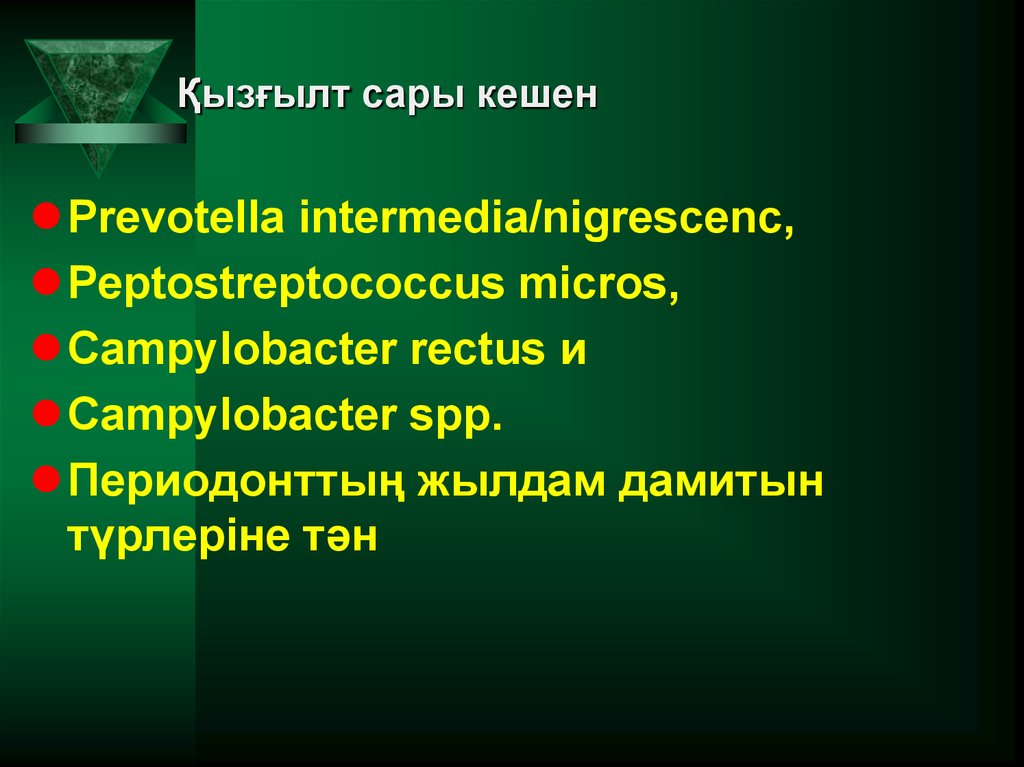 Қызғылт сары кешен

Prevotella intermedia/nigrescenc,
Peptostreptococcus micros,
Campylobacter rectus и
Campylobacter spp.
Периодонттың жылдам дамитын түрлеріне тән